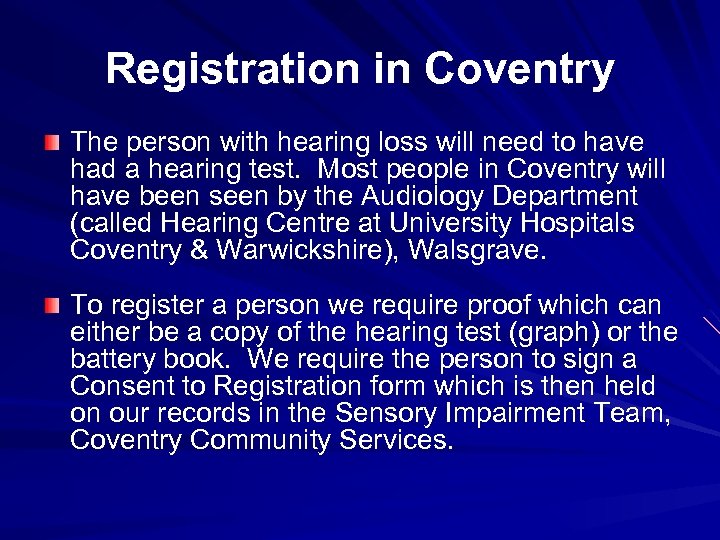 Registration in Coventry

The person with hearing loss will need to have had a hearing test. Most people in Coventry will have been seen by the Audiology Department (called Hearing Centre at University Hospitals Coventry & Warwickshire), Walsgrave.

To register a person we require proof which can either be a copy of the hearing test (graph) or the battery book. We require the person to sign a Consent to Registration form which is then held on our records in the Sensory Impairment Team, Coventry Community Services.